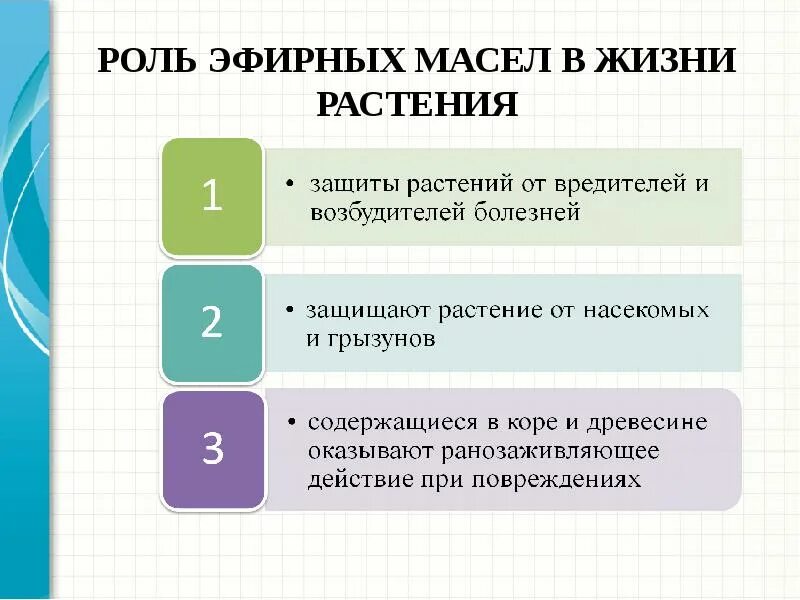 РОЛЬ ЭФИРНЫХ МАСЕЛ В ЖИЗНИ РАСТЕНИЯ

1

• защиты растений от вредителей и возбудителей болезней

2

• защищают растение от насекомых и грызунов

3

• содержащиеся в коре и древесине оказывают ранозаживляющее действие при повреждениях